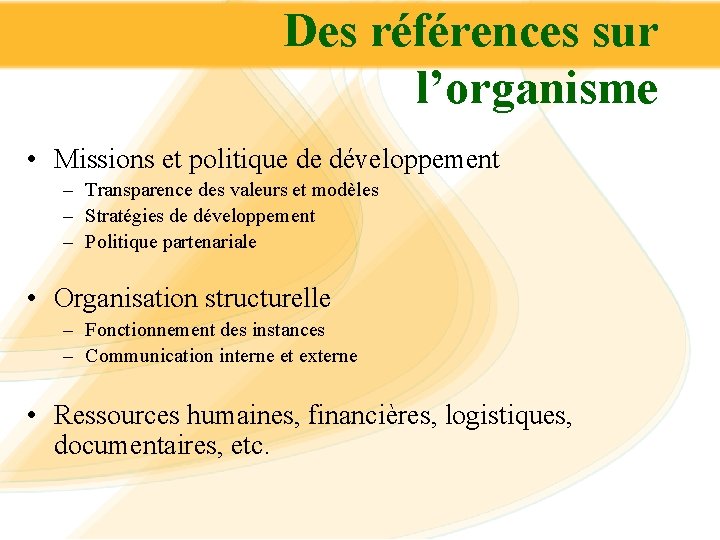 Des références sur l’organisme

• Missions et politique de développement
– Transparence des valeurs et modèles
– Stratégies de développement
– Politique partenariale

• Organisation structurelle
– Fonctionnement des instances
– Communication interne et externe

• Ressources humaines, financières, logistiques, documentaires, etc.